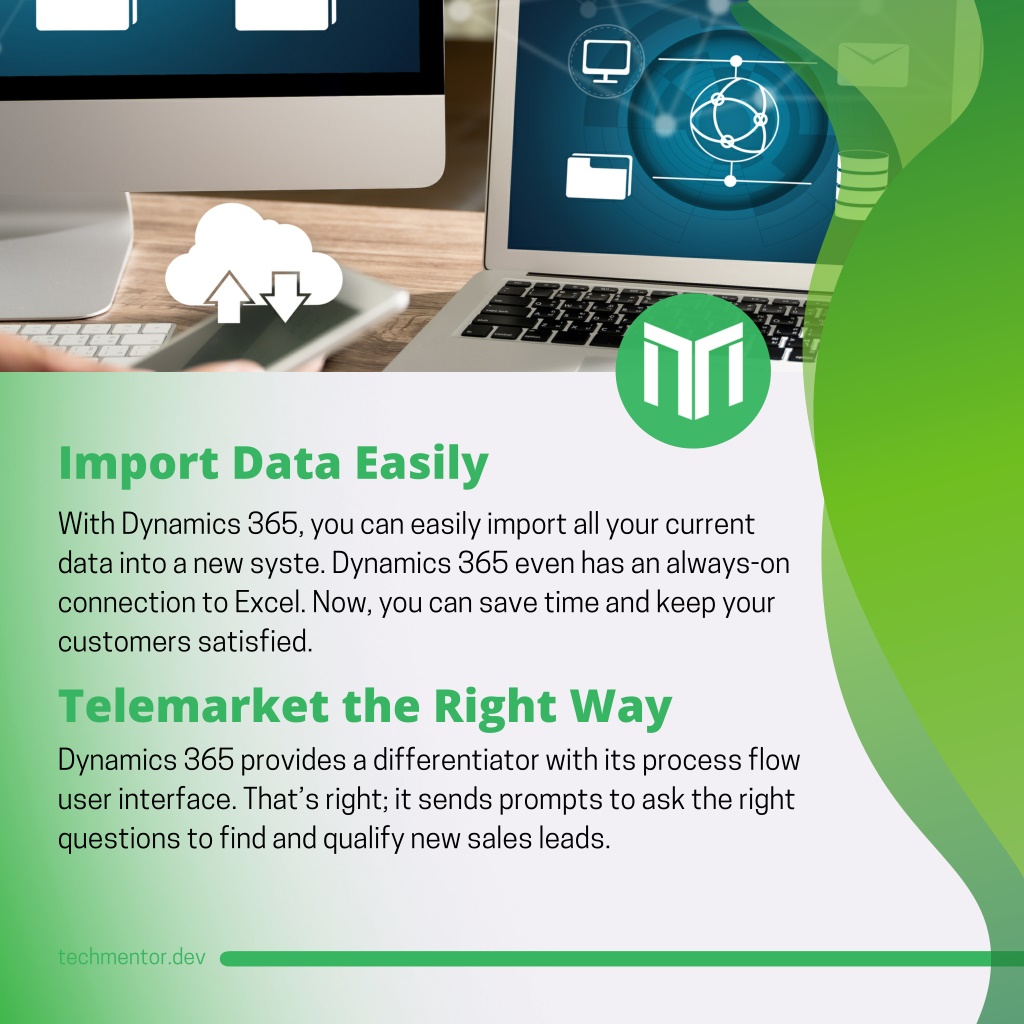 Import Data Easily

With Dynamics 365, you can easily import all your current data into a new syste. Dynamics 365 even has an always-on connection to Excel. Now, you can save time and keep your customers satisfied.

Telemarket the Right Way

Dynamics 365 provides a differentiator with its process flow user interface. That's right; it sends prompts to ask the right questions to find and qualify new sales leads.

techmentor.dev